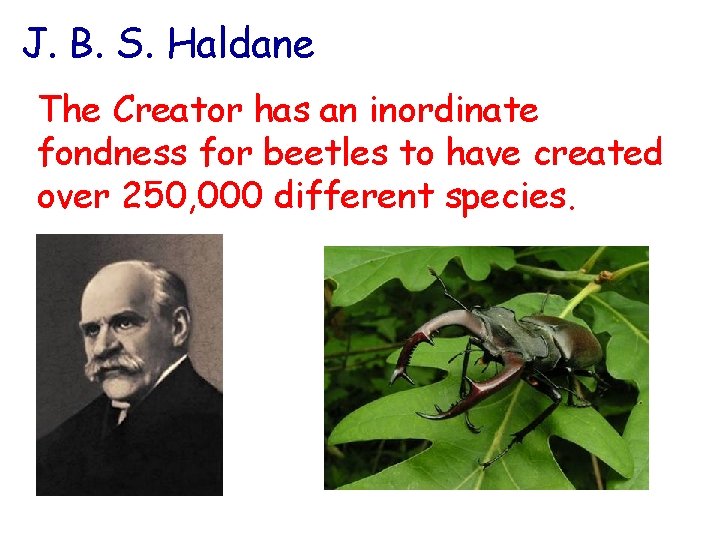 J. B. S. Haldane

The Creator has an inordinate fondness for beetles to have created over 250,000 different species.